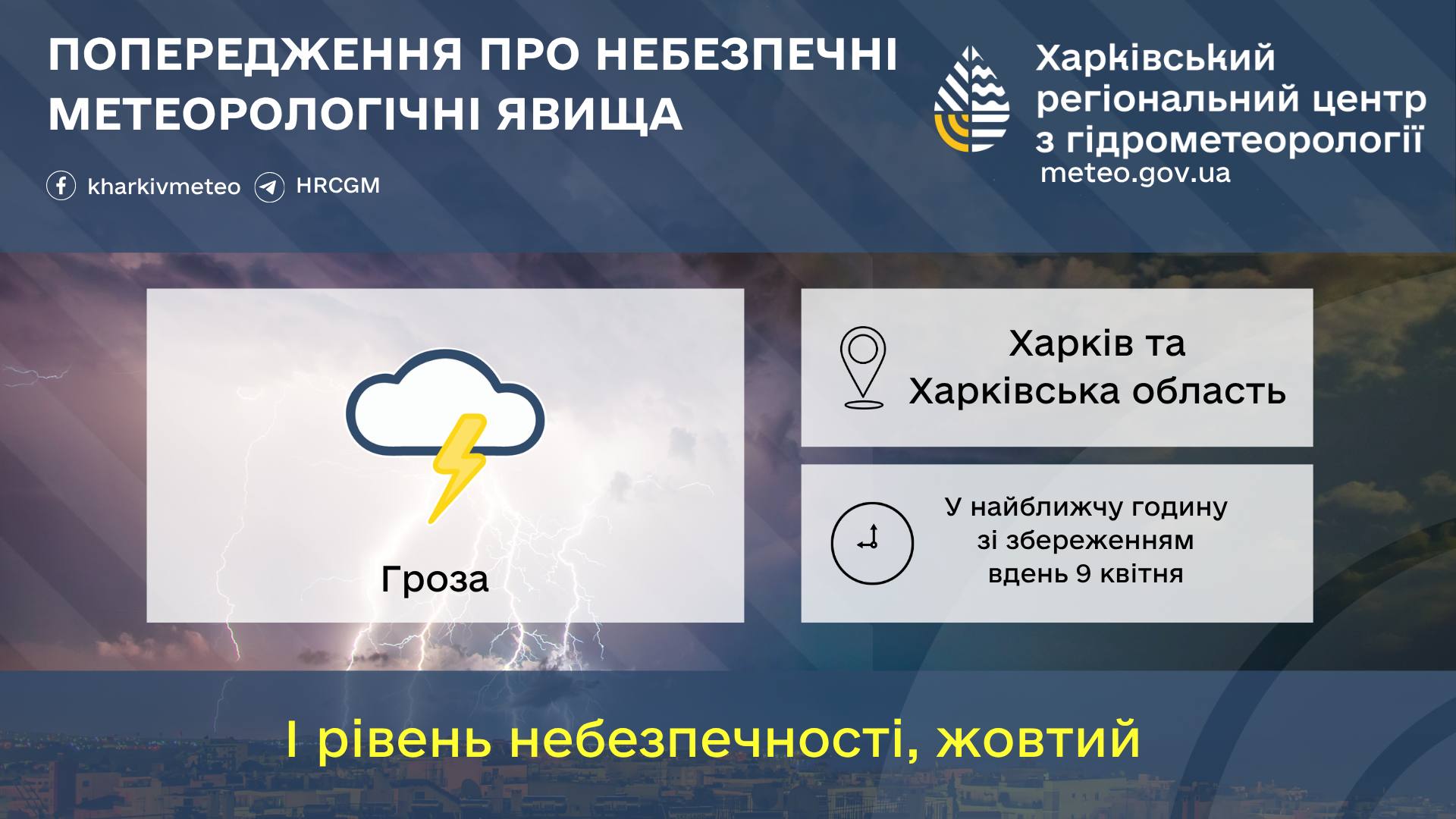 ПОПЕРЕДЖЕННЯ ПРО НЕБЕЗПЕЧНІ МЕТЕОРОЛОГІЧНІ ЯВИЩА

kharkivmeteo HRCGM

Харківський регіональний центр з гідрометеорології
meteo.gov.ua

Гроза

Харків та Харківська область

У найближчу годину зі збереженням вдень 9 квітня

І рівень небезпечності, жовтий